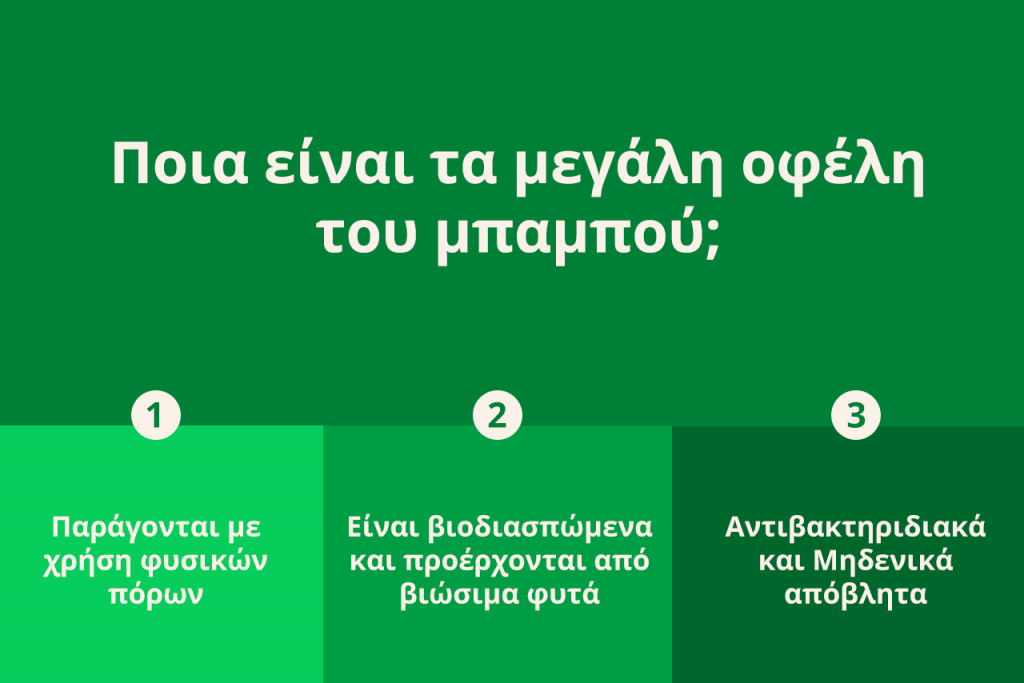 Ποια είναι τα μεγάλη οφέλη του μπαμπού;

1

Παράγονται με χρήση φυσικών πόρων

2

Είναι βιοδιασπώμενα και προέρχονται από βιώσιμα φυτά

3

Αντιβακτηριδιακά και Μηδενικά απόβλητα